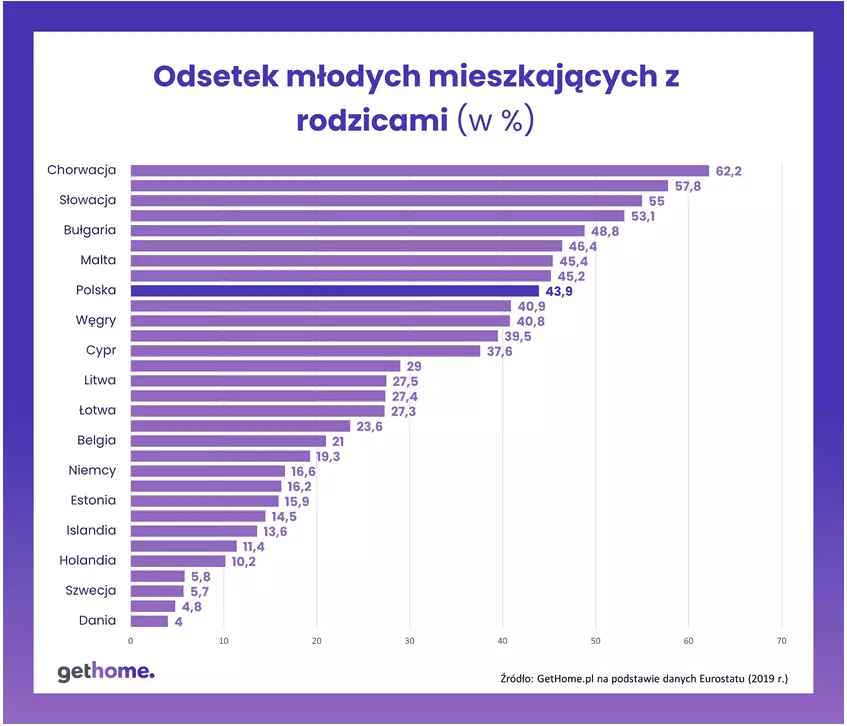 Odsetek młodych mieszkających z rodzicami (w %)

Chorwacja 62,2
57,8
Słowacja 55
53,1
Bułgaria 48,8
46,4
Malta 45,4
45,2
Polska 43,9
40,9
Węgry 40,8
39,5
Cypr 37,6
29
Litwa 27,5
27,4
Łotwa 27,3
23,6
Belgia 21
19,3
Niemcy 16,6
16,2
Estonia 15,9
14,5
Islandia 13,6
11,4
Holandia 10,2
5,8
Szwecja 5,7
4,8
Dania 4

0 10 20 30 40 50 60 70

gethome.

Źródło: GetHome.pl na podstawie danych Eurostatu (2019 r.)